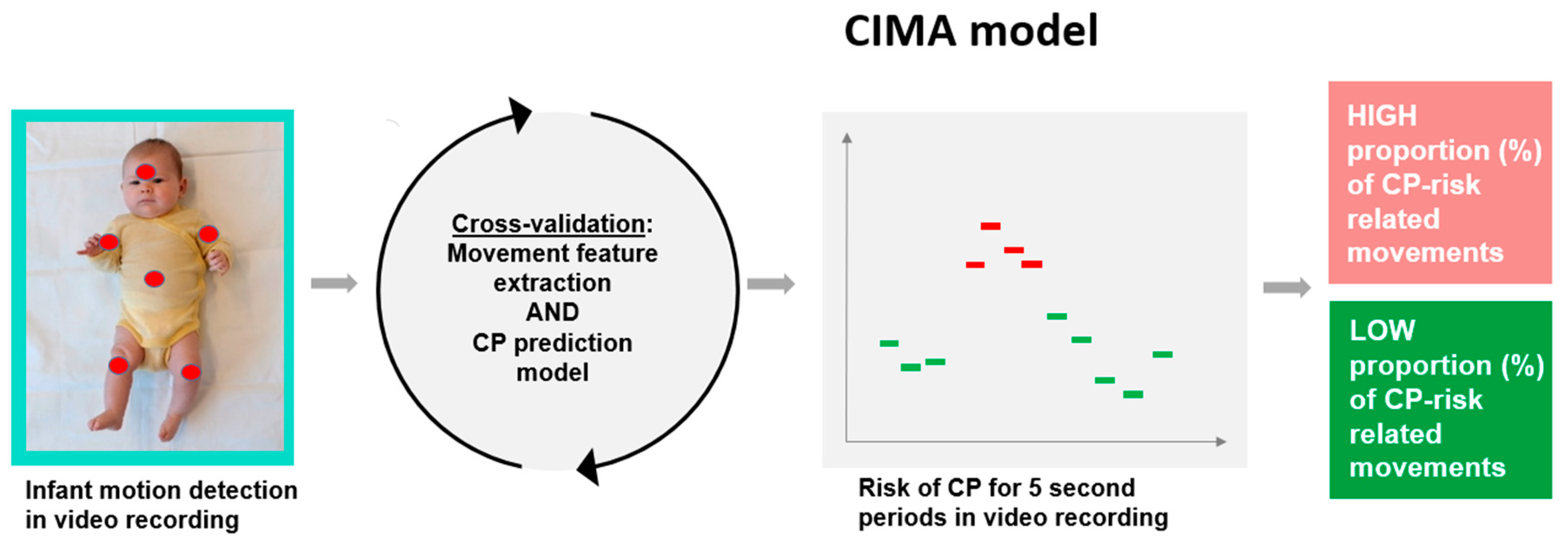 CIMA model

Infant motion detection in video recording

Cross-validation:
Movement feature extraction
AND
CP prediction model

Risk of CP for 5 second periods in video recording

HIGH proportion (%) of CP-risk related movements

LOW proportion (%) of CP-risk related movements